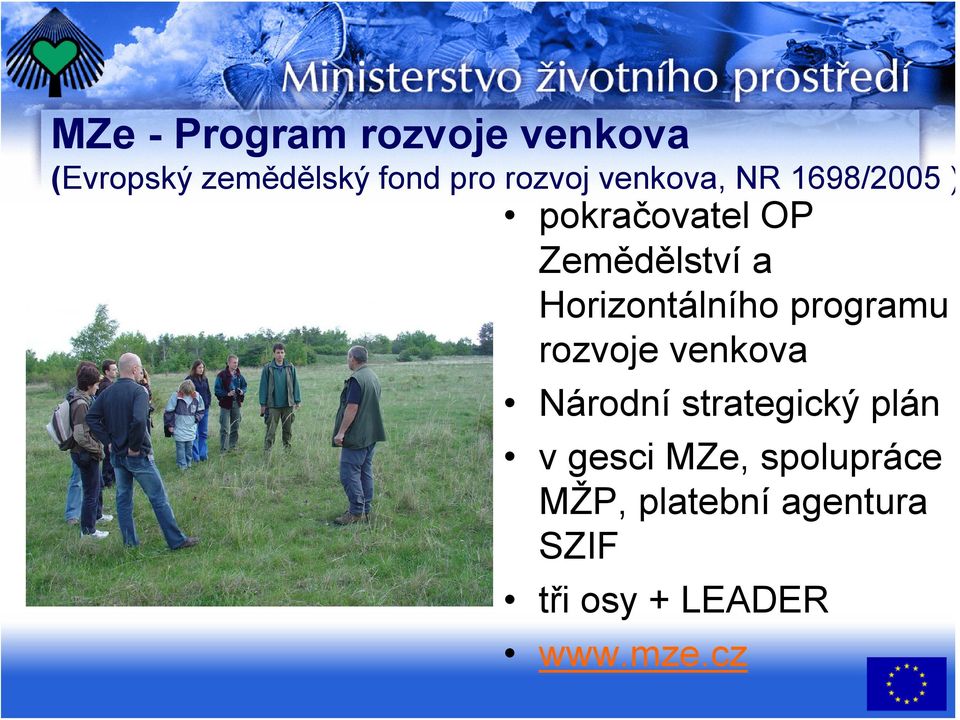 Ministerstvo životního prostředí

MZe - Program rozvoje venkova
(Evropský zemědělský fond pro rozvoj venkova, NR 1698/2005 )

• pokračovatel OP Zemědělství a Horizontálního programu rozvoje venkova
• Národní strategický plán
• v gesci MZe, spolupráce MŽP, platební agentura SZIF
• tři osy + LEADER
• www.mze.cz